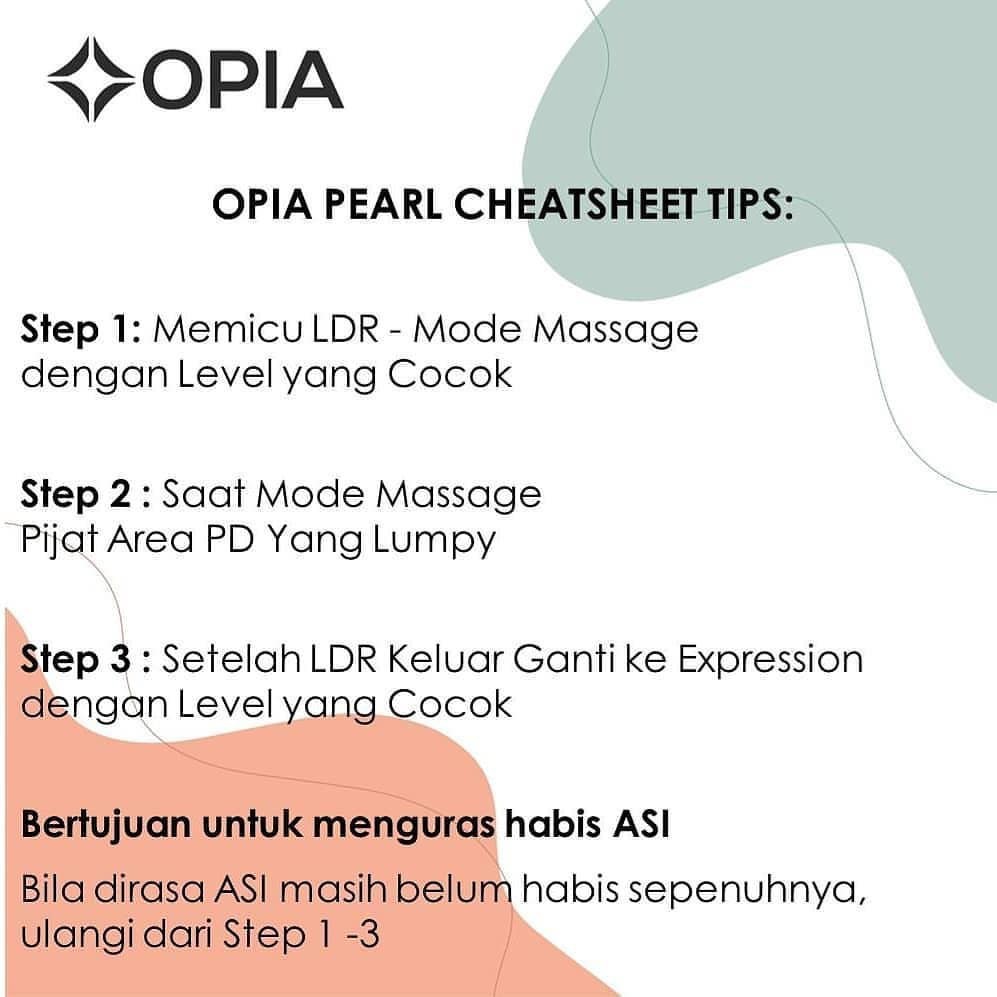 OPIA

OPIA PEARL CHEATSHEET TIPS:

Step 1: Memicu LDR - Mode Massage dengan Level yang Cocok

Step 2 : Saat Mode Massage Pijat Area PD Yang Lumpy

Step 3 : Setelah LDR Keluar Ganti ke Expression dengan Level yang Cocok

Bertujuan untuk menguras habis ASI

Bila dirasa ASI masih belum habis sepenuhnya, ulangi dari Step 1 -3